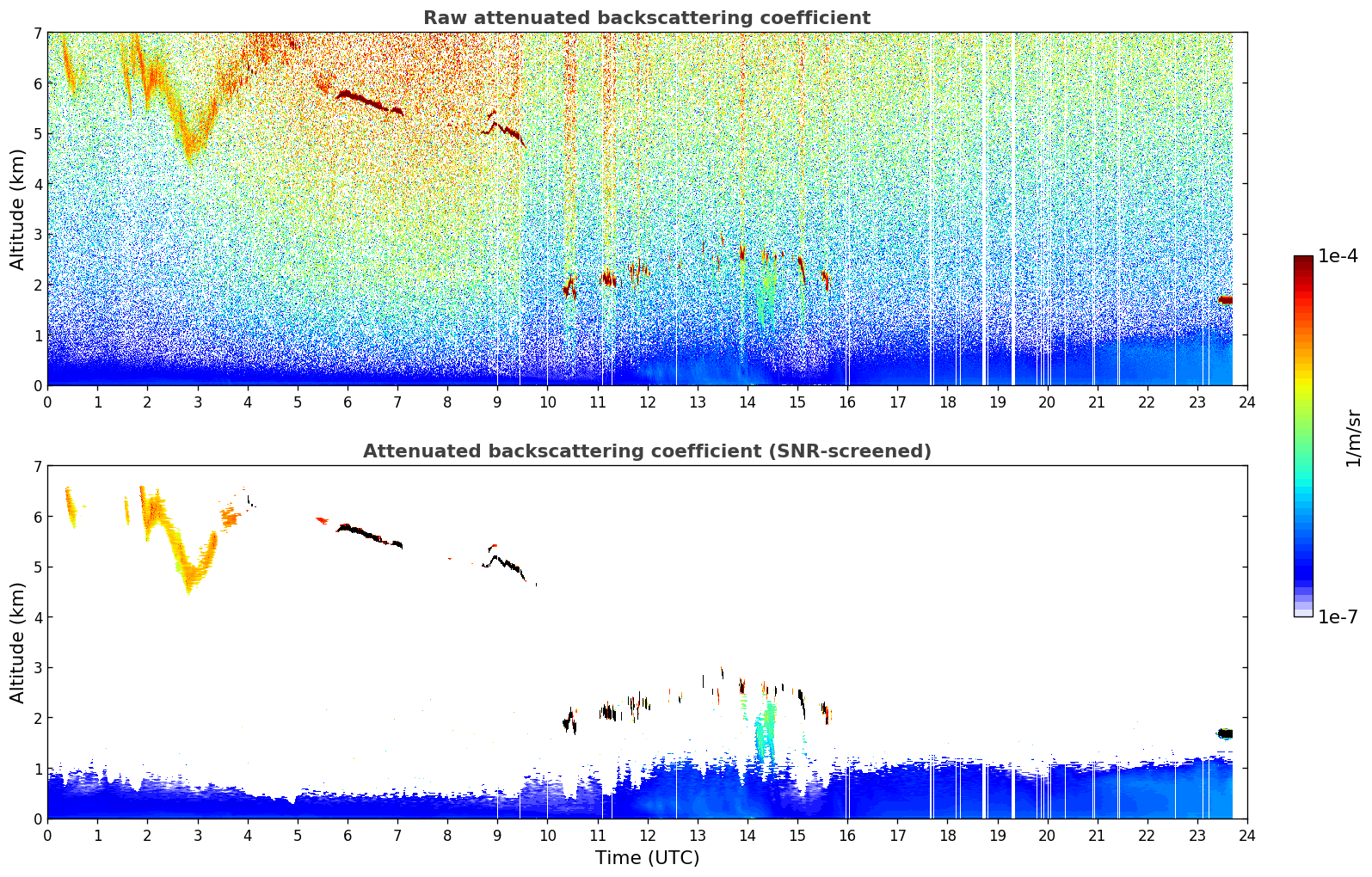 Raw attenuated backscattering coefficient

Altitude (km)

7
6
5
4
3
2
1
0

0 1 2 3 4 5 6 7 8 9 10 11 12 13 14 15 16 17 18 19 20 21 22 23 24

Attenuated backscattering coefficient (SNR-screened)

Altitude (km)

7
6
5
4
3
2
1
0

0 1 2 3 4 5 6 7 8 9 10 11 12 13 14 15 16 17 18 19 20 21 22 23 24

Time (UTC)

1e-4

1/m/sr

1e-7